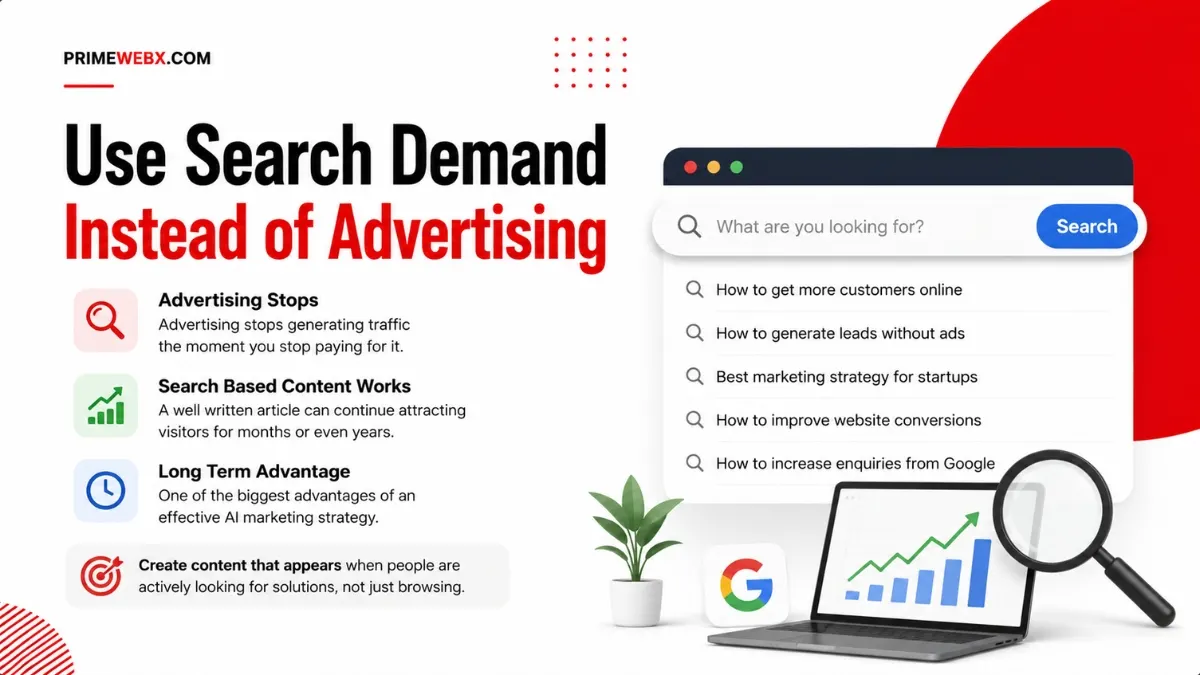 PRIMEWEBX.COM

Use Search Demand
Instead of Advertising

Advertising Stops
Advertising stops generating traffic the moment you stop paying for it.

Search Based Content Works
A well written article can continue attracting visitors for months or even years.

Long Term Advantage
One of the biggest advantages of an effective AI marketing strategy.

Create content that appears when people are actively looking for solutions, not just browsing.

What are you looking for?
Search

How to get more customers online
How to generate leads without ads
Best marketing strategy for startups
How to improve website conversions
How to increase enquiries from Google

G